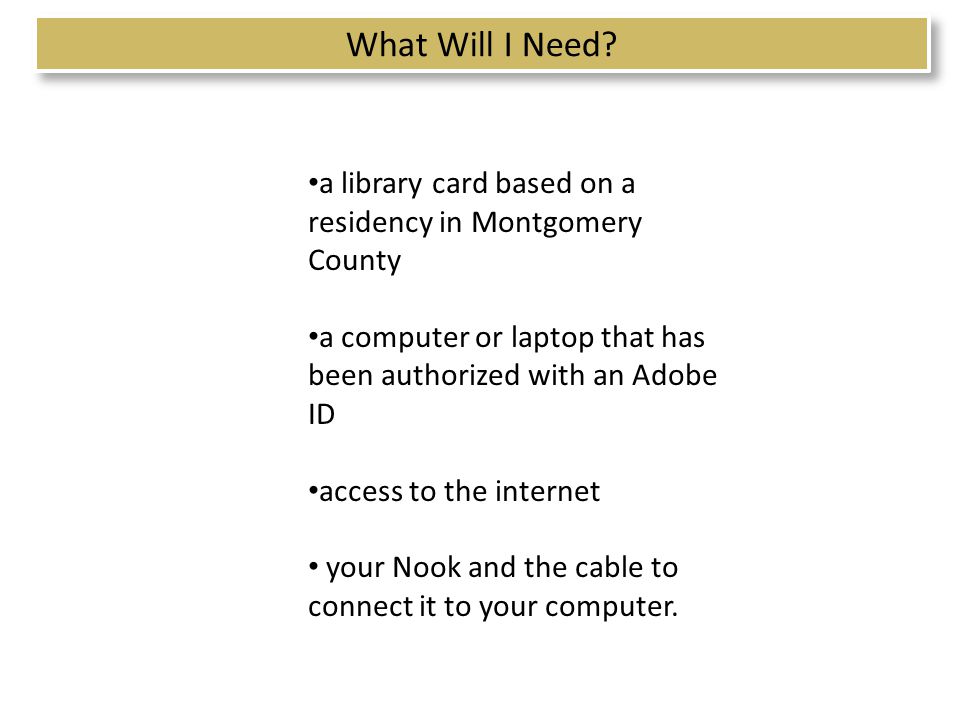 What Will I Need?

•a library card based on a residency in Montgomery County

•a computer or laptop that has been authorized with an Adobe ID

•access to the internet

• your Nook and the cable to connect it to your computer.